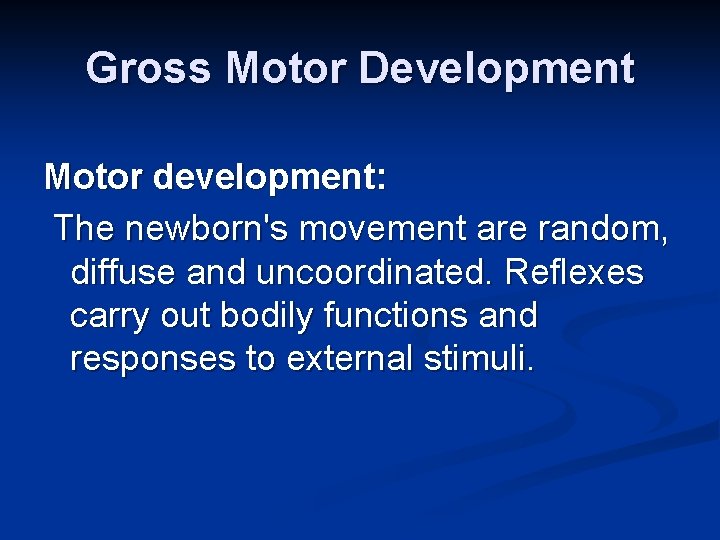 Gross Motor Development

Motor development:

The newborn's movement are random, diffuse and uncoordinated. Reflexes carry out bodily functions and responses to external stimuli.